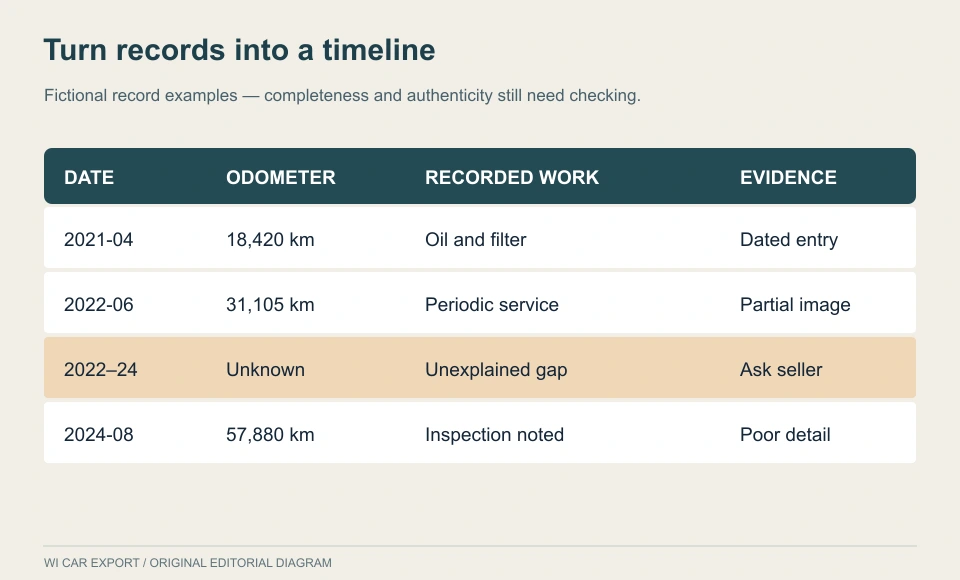 Turn records into a timeline

Fictional record examples — completeness and authenticity still need checking.

| DATE | ODOMETER | RECORDED WORK | EVIDENCE |
|---|---|---|---|
| 2021-04 | 18,420 km | Oil and filter | Dated entry |
| 2022-06 | 31,105 km | Periodic service | Partial image |
| 2022–24 | Unknown | Unexplained gap | Ask seller |
| 2024-08 | 57,880 km | Inspection noted | Poor detail |

WI CAR EXPORT / ORIGINAL EDITORIAL DIAGRAM